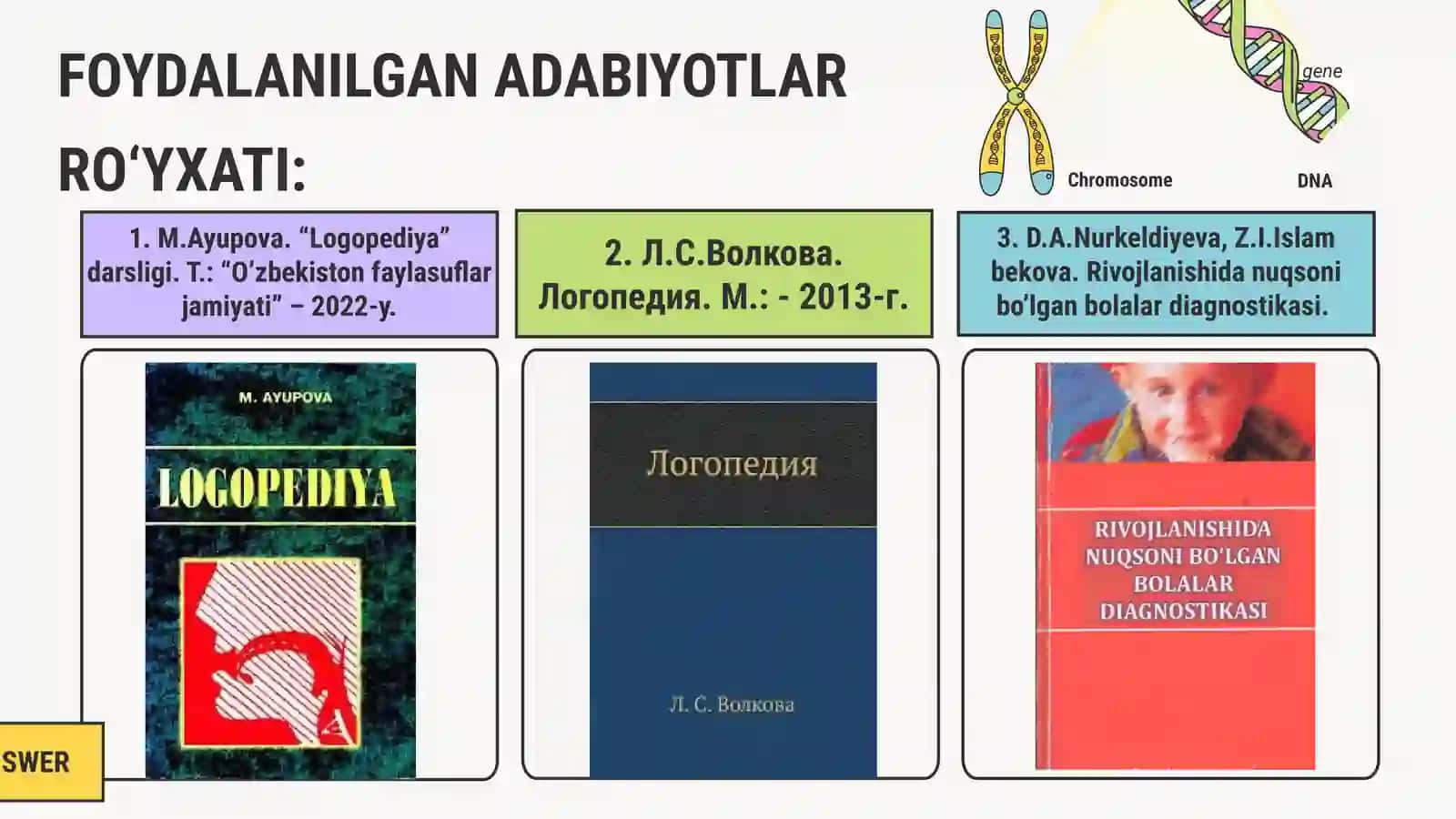 FOYDALANILGAN ADABIYOTLAR RO‘YXATI:

gene

Chromosome

DNA

1. M.Ayupova. “Logopediya” darsligi. T.: “O’zbekiston faylasuflar jamiyati” – 2022-y.

2. Л.С.Волкова. Логопедия. М.: - 2013-г.

3. D.A.Nurkeldiyeva, Z.I.Islam bekova. Rivojlanishida nuqsoni bo’lgan bolalar diagnostikasi.

M. AYUPOVA

LOGOPEDIYA

Логопедия

Л. С. Волкова

RIVOJLANISHIDA NUQSONI BO‘LGAN BOLALAR DIAGNOSTIKASI

SWER